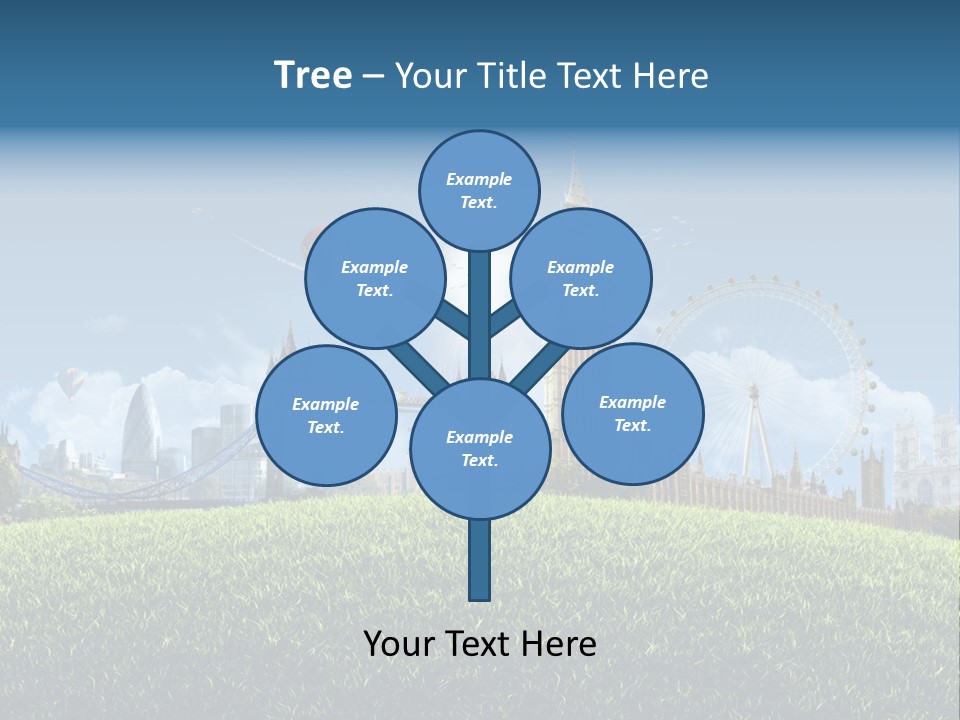 Tree – Your Title Text Here

Example Text.

Example Text.

Example Text.

Example Text.

Example Text.

Example Text.

Your Text Here